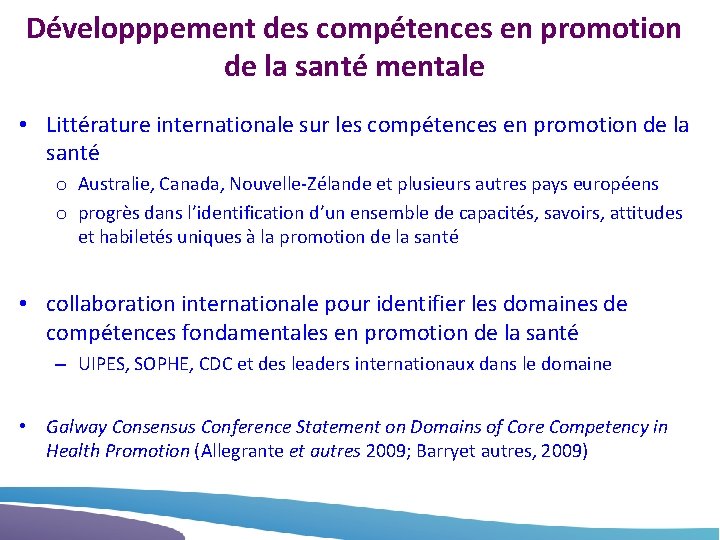 Développpement des compétences en promotion de la santé mentale

• Littérature internationale sur les compétences en promotion de la santé
  o Australie, Canada, Nouvelle-Zélande et plusieurs autres pays européens
  o progrès dans l'identification d'un ensemble de capacités, savoirs, attitudes et habiletés uniques à la promotion de la santé

• collaboration internationale pour identifier les domaines de compétences fondamentales en promotion de la santé
  – UIPES, SOPHE, CDC et des leaders internationaux dans le domaine

• Galway Consensus Conference Statement on Domains of Core Competency in Health Promotion (Allegrante et autres 2009; Barryet autres, 2009)